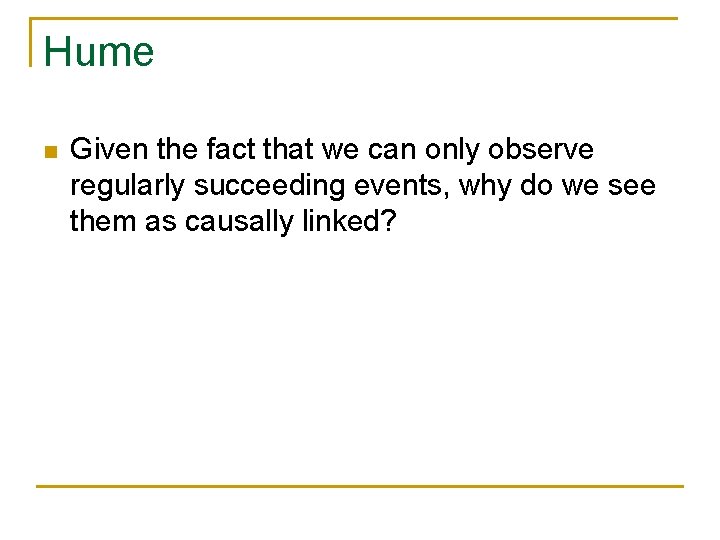 Hume

Given the fact that we can only observe regularly succeeding events, why do we see them as causally linked?